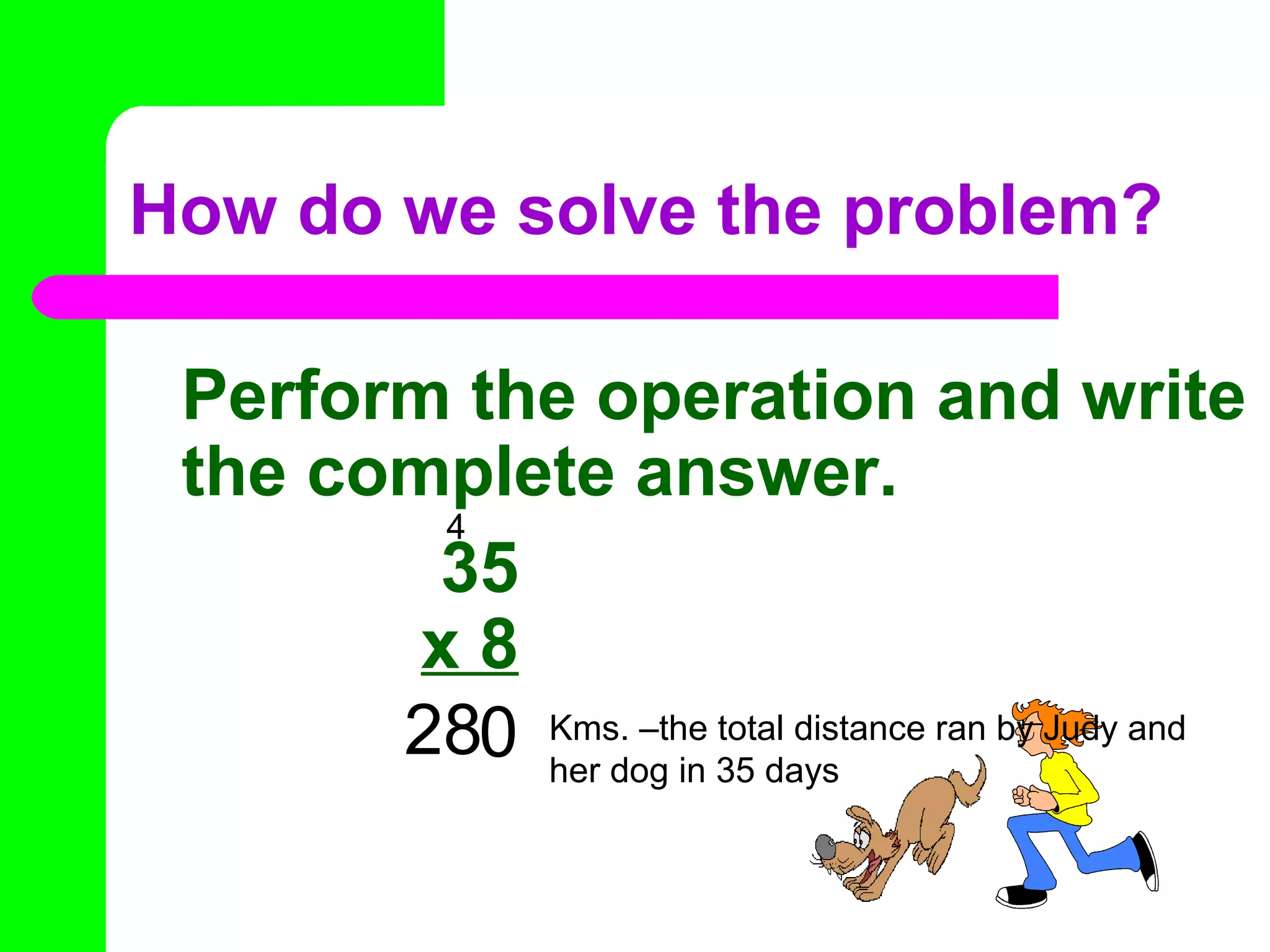 How do we solve the problem?

Perform the operation and write the complete answer.

4
35
x 8
280

Kms. –the total distance ran by Judy and her dog in 35 days